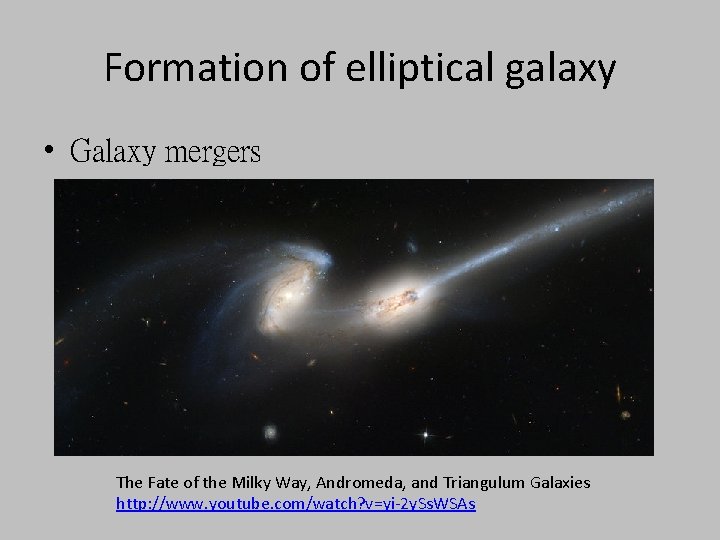 Formation of elliptical galaxy

• Galaxy mergers

The Fate of the Milky Way, Andromeda, and Triangulum Galaxies
http://www.youtube.com/watch?v=yi-2ySsWSAs